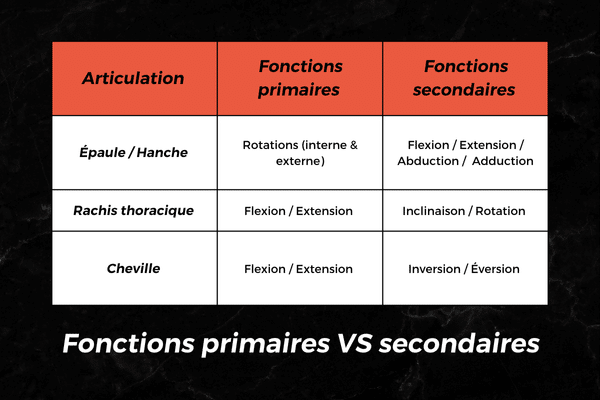 | Articulation | Fonctions primaires | Fonctions secondaires |
|---|---|---|
| Épaule / Hanche | Rotations (interne & externe) | Flexion / Extension / Abduction / Adduction |
| Rachis thoracique | Flexion / Extension | Inclinaison / Rotation |
| Cheville | Flexion / Extension | Inversion / Éversion |

Fonctions primaires VS secondaires